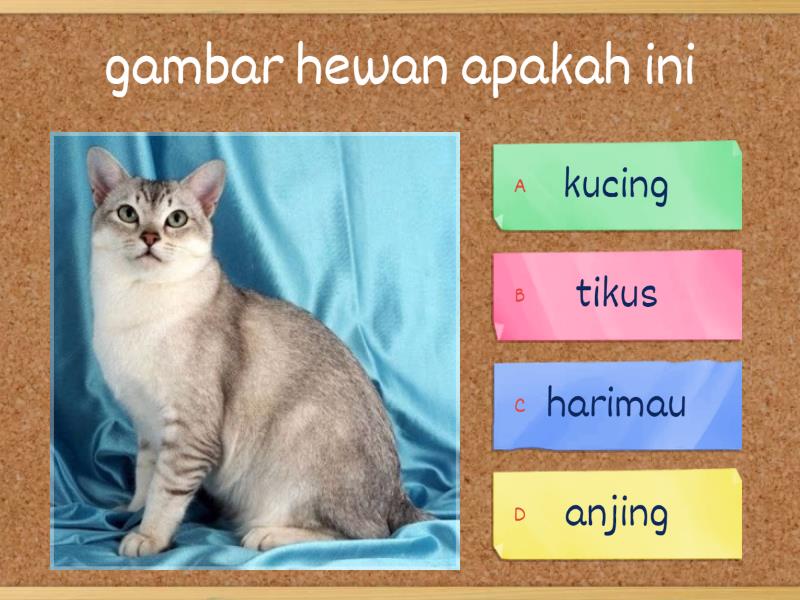 gambar hewan apakah ini

A kucing

B tikus

C harimau

D anjing